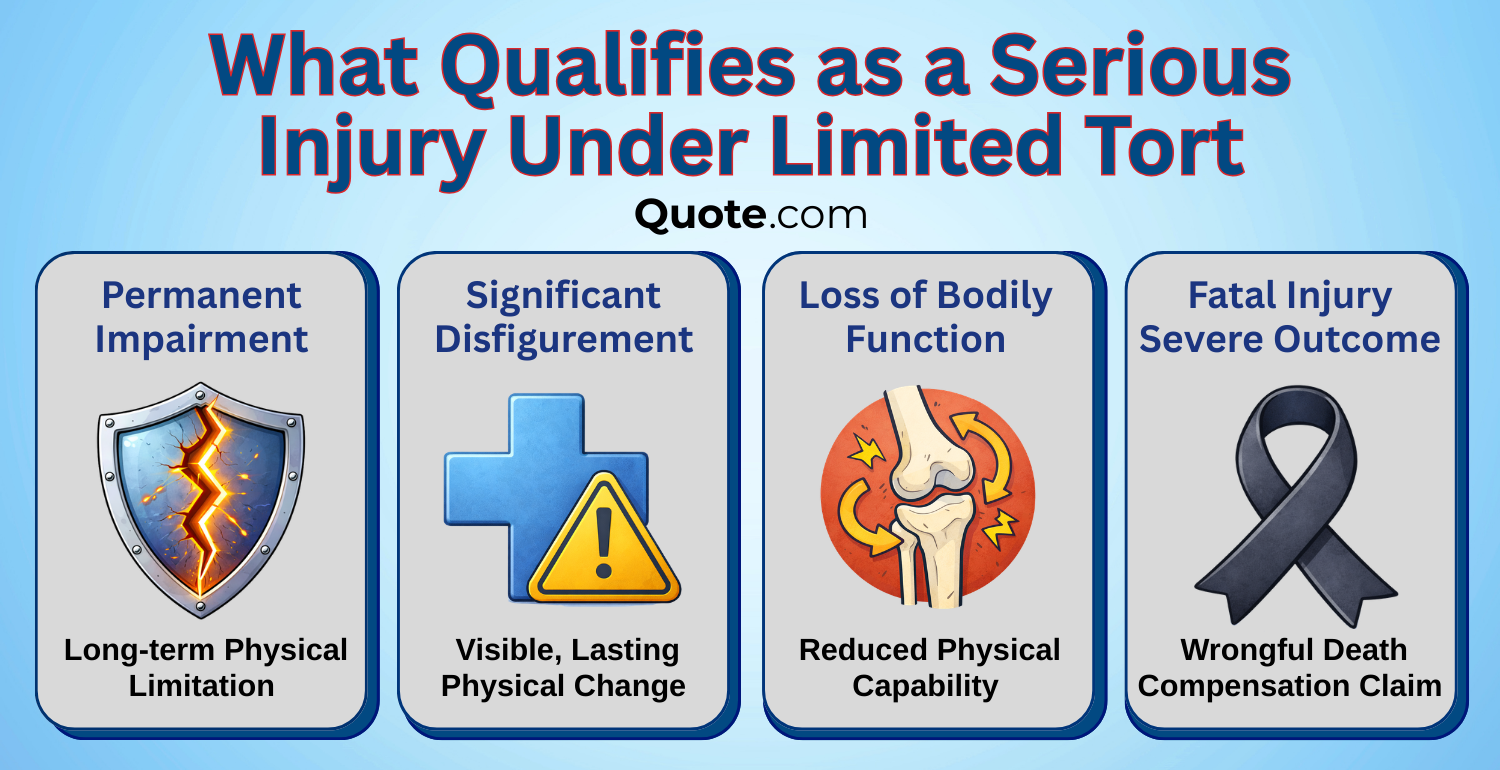 What Qualifies as a Serious Injury Under Limited Tort

Quote.com

Permanent Impairment

Long-term Physical Limitation

Significant Disfigurement

Visible, Lasting Physical Change

Loss of Bodily Function

Reduced Physical Capability

Fatal Injury Severe Outcome

Wrongful Death Compensation Claim